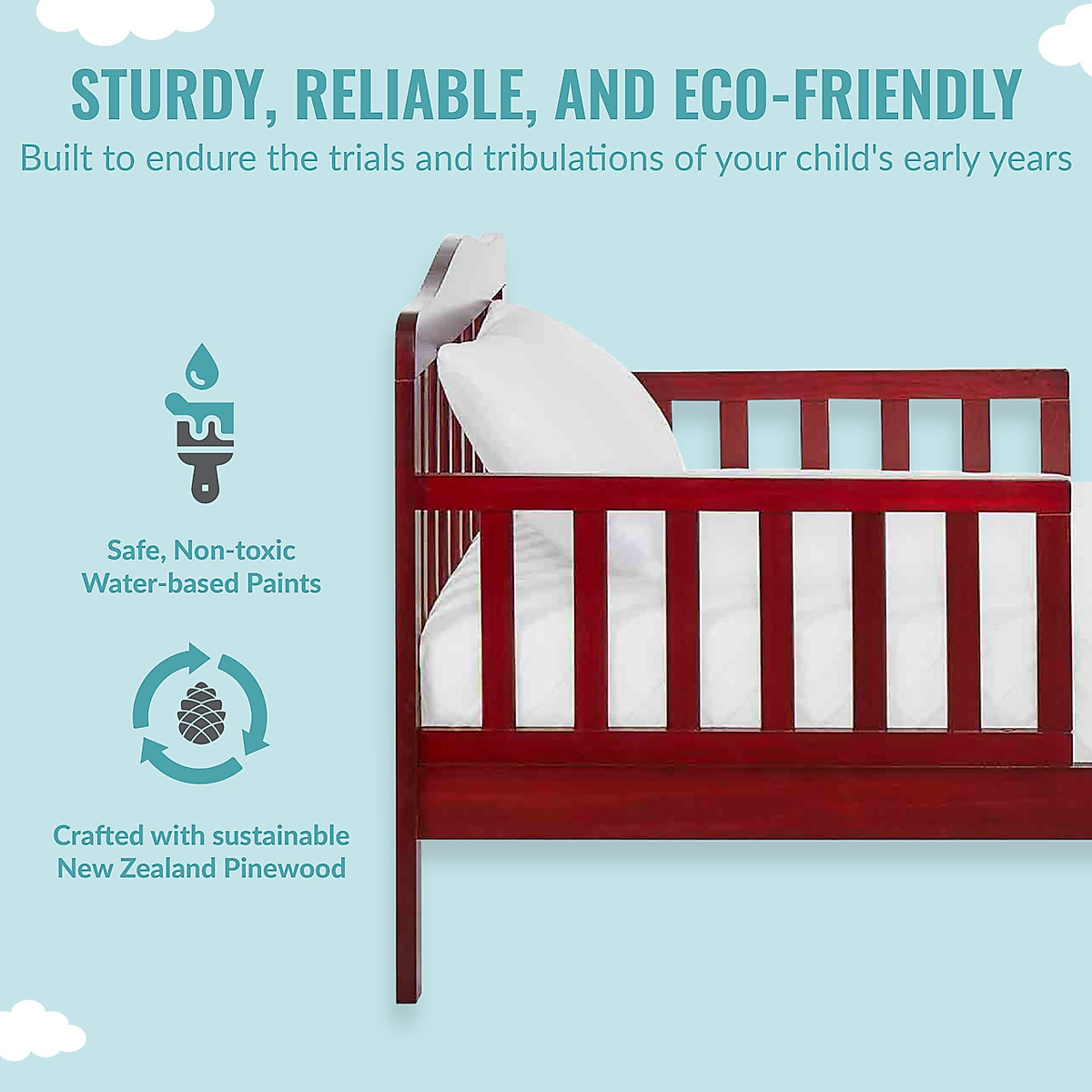 STURDY, RELIABLE, AND ECO-FRIENDLY
Built to endure the trials and tribulations of your child's early years

Safe, Non-toxic Water-based Paints

Crafted with sustainable New Zealand Pinewood